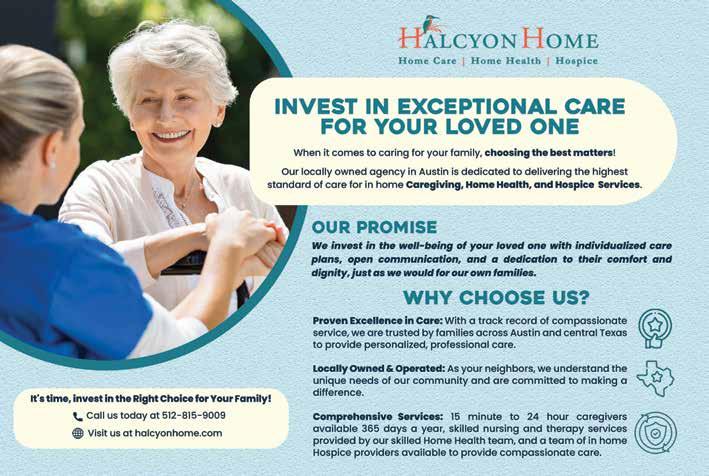 HALCYON HOME
Home Care | Home Health | Hospice

INVEST IN EXCEPTIONAL CARE FOR YOUR LOVED ONE

When it comes to caring for your family, choosing the best matters!

Our locally owned agency in Austin is dedicated to delivering the highest standard of care for in home Caregiving, Home Health, and Hospice Services.

OUR PROMISE

We invest in the well-being of your loved one with individualized care plans, open communication, and a dedication to their comfort and dignity, just as we would for our own families.

WHY CHOOSE US?

Proven Excellence in Care: With a track record of compassionate service, we are trusted by families across Austin and central Texas to provide personalized, professional care.

Locally Owned & Operated: As your neighbors, we understand the unique needs of our community and are committed to making a difference.

Comprehensive Services: 15 minute to 24 hour caregivers available 365 days a year, skilled nursing and therapy services provided by our skilled Home Health team, and a team of in home Hospice providers available to provide compassionate care.

It's time, invest in the Right Choice for Your Family!
Call us today at 512-815-9009
Visit us at halcyonhome.com